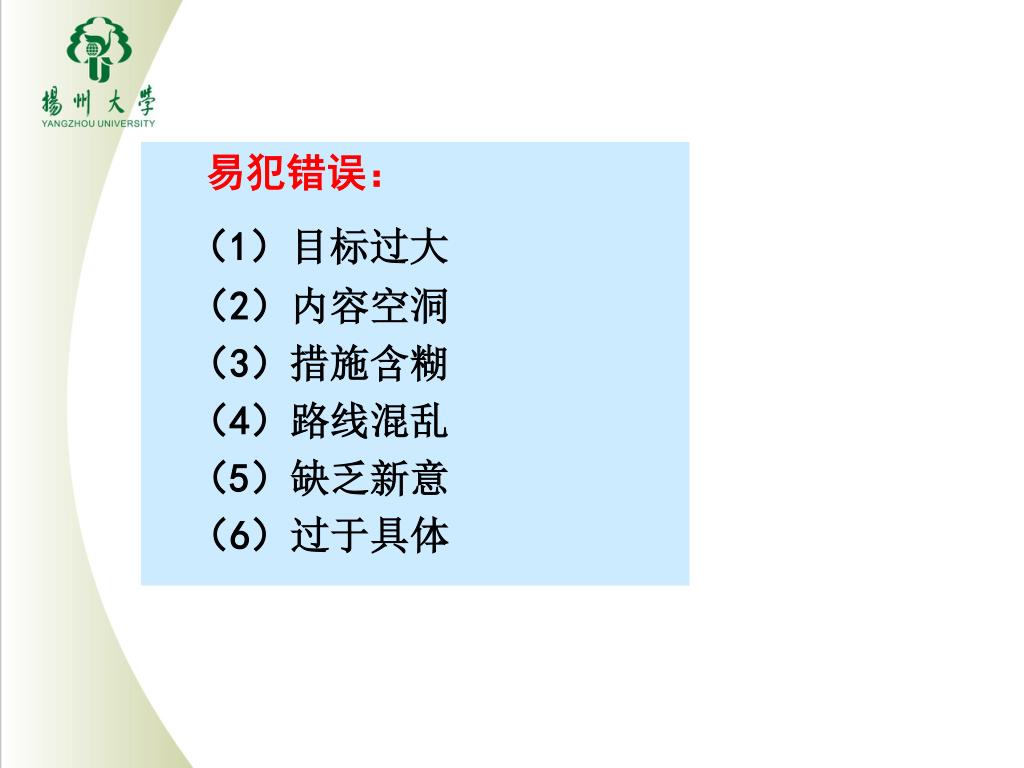 揚州大學
YANGZHOU UNIVERSITY

易犯错误：

（1）目标过大
（2）内容空洞
（3）措施含糊
（4）路线混乱
（5）缺乏新意
（6）过于具体